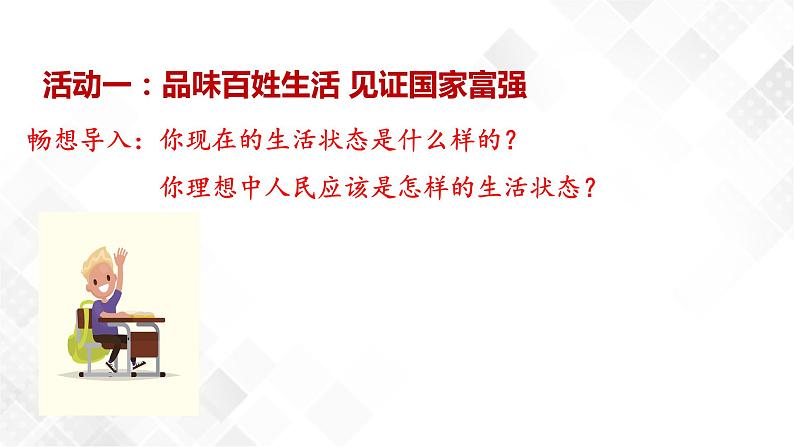 活动一：品味百姓生活 见证国家富强

畅想导入：你现在的生活状态是什么样的？

你理想中人民应该是怎样的生活状态？